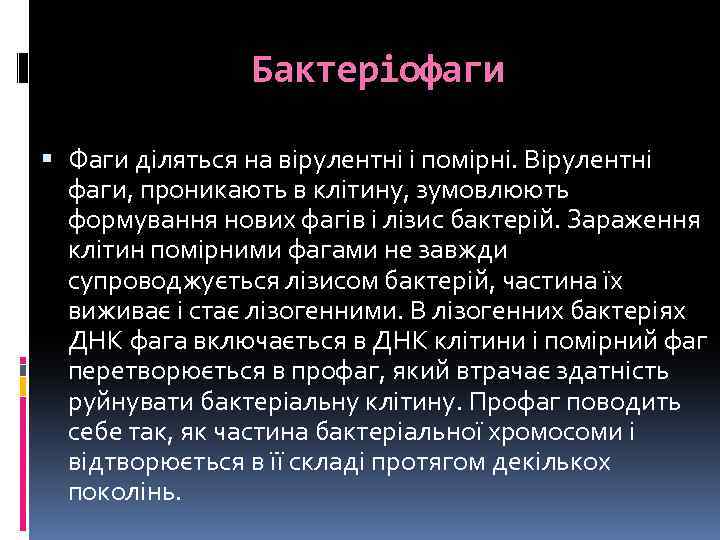 Бактеріофаги

Фаги діляться на вірулентні і помірні. Вірулентні фаги, проникають в клітину, зумовлюють формування нових фагів і лізис бактерій. Зараження клітин помірними фагами не завжди супроводжується лізисом бактерій, частина їх виживає і стає лізогенними. В лізогенних бактеріях ДНК фага включається в ДНК клітини і помірний фаг перетворюється в профаг, який втрачає здатність руйнувати бактеріальну клітину. Профаг поводить себе так, як частина бактеріальної хромосоми і відтворюється в її складі протягом декількох поколінь.